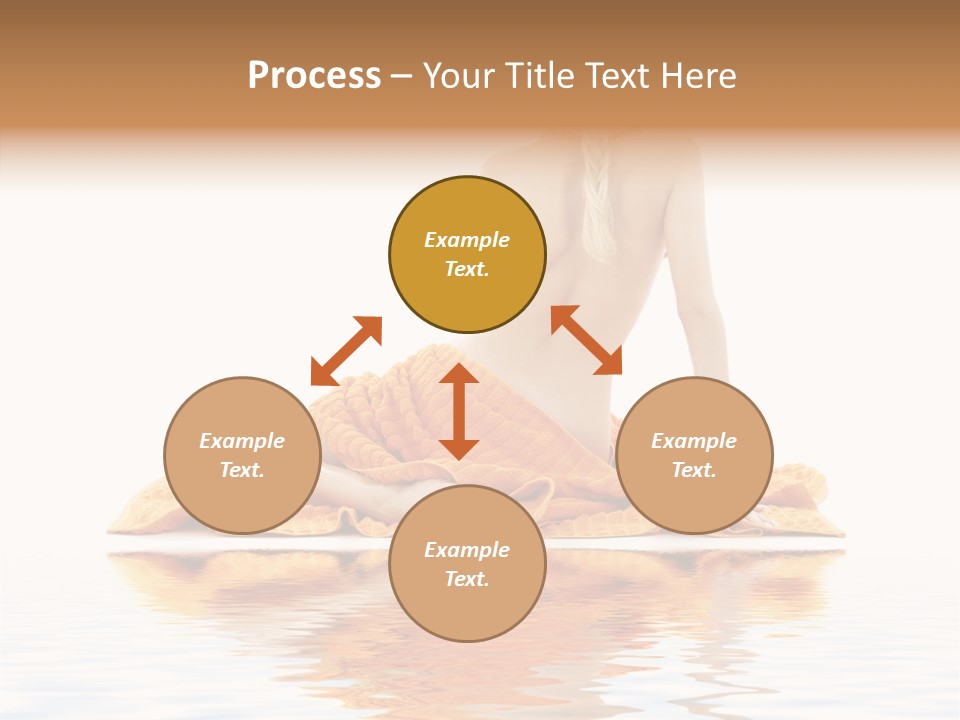 Process – Your Title Text Here

Example Text.

Example Text.

Example Text.

Example Text.